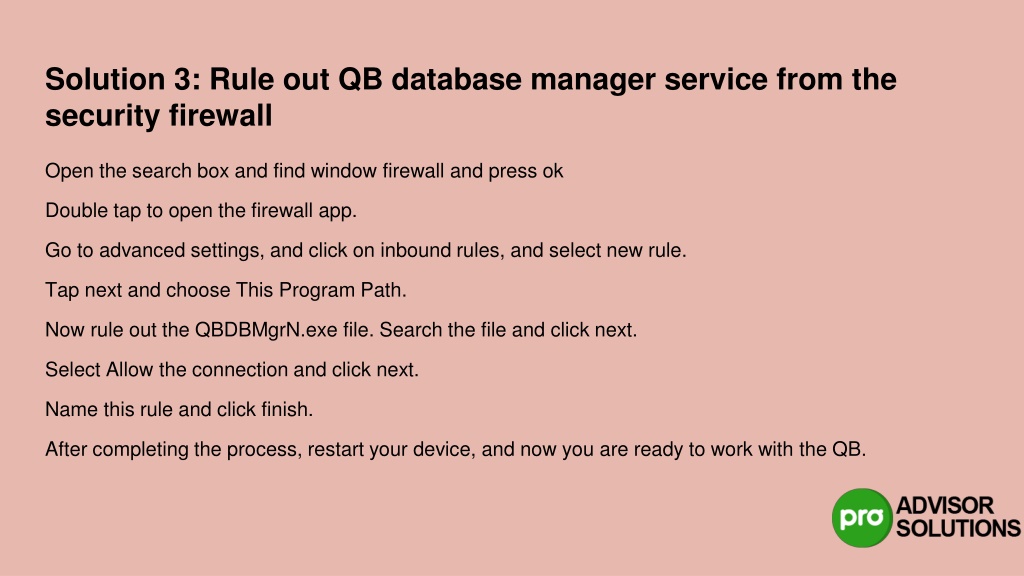 Solution 3: Rule out QB database manager service from the security firewall

Open the search box and find window firewall and press ok

Double tap to open the firewall app.

Go to advanced settings, and click on inbound rules, and select new rule.

Tap next and choose This Program Path.

Now rule out the QBDBMgrN.exe file. Search the file and click next.

Select Allow the connection and click next.

Name this rule and click finish.

After completing the process, restart your device, and now you are ready to work with the QB.

pro ADVISOR SOLUTIONS